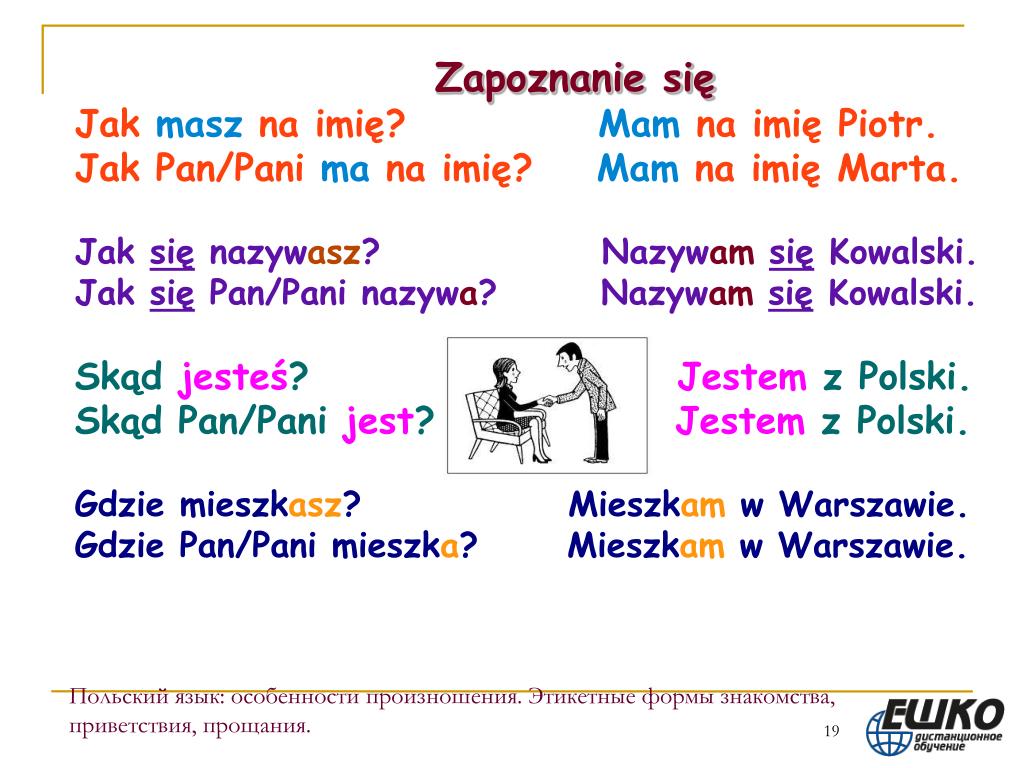 Zapoznanie się

Jak masz na imię? Mam na imię Piotr.
Jak Pan/Pani ma na imię? Mam na imię Marta.

Jak się nazywasz? Nazywam się Kowalski.
Jak się Pan/Pani nazywa? Nazywam się Kowalski.

Skąd jesteś? Jestem z Polski.
Skąd Pan/Pani jest? Jestem z Polski.

Gdzie mieszkasz? Mieszkam w Warszawie.
Gdzie Pan/Pani mieszka? Mieszkam w Warszawie.

Польский язык: особенности произношения. Этикетные формы знакомства, приветствия, прощания.

19

ЕШКО дистанционное обучение